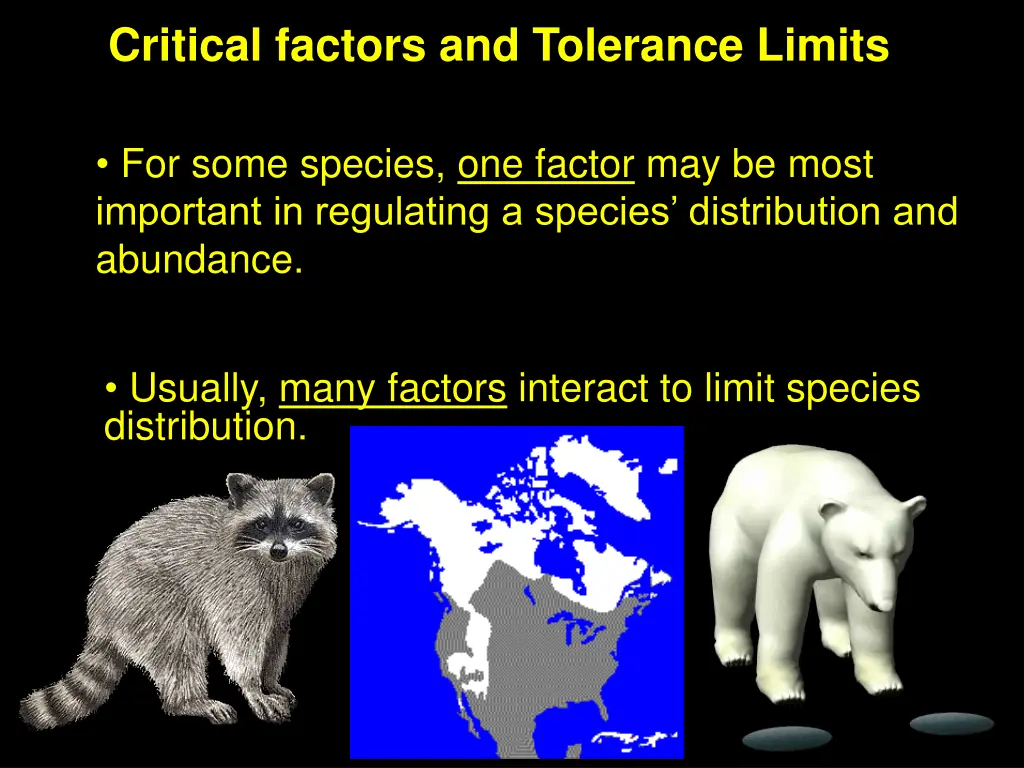 Critical factors and Tolerance Limits

• For some species, one factor may be most important in regulating a species' distribution and abundance.

• Usually, many factors interact to limit species distribution.